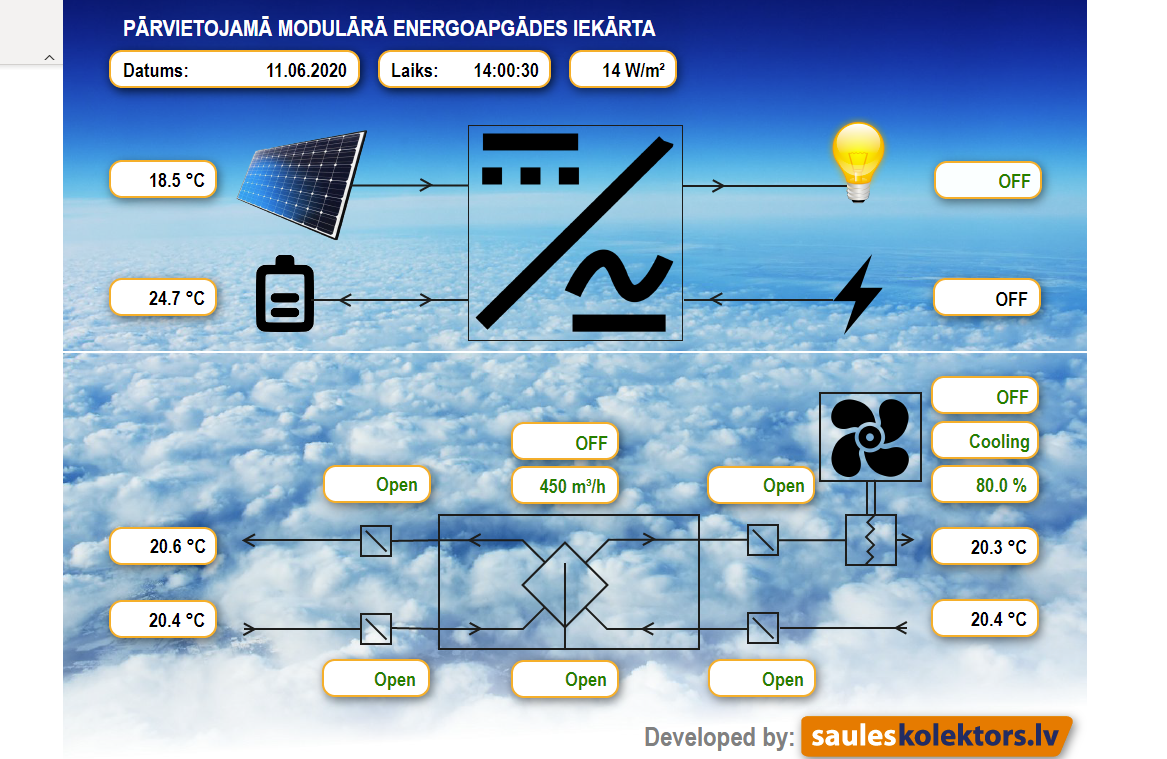 PĀRVIETOJAMĀ MODULĀRĀ ENERGOAPGĀDES IEKĀRTA

Datums: 11.06.2020

Laiks: 14:00:30

14 W/m²

18.5 °C

OFF

24.7 °C

OFF

OFF

Cooling

80.0 %

OFF

450 m³/h

Open

Open

20.6 °C

20.3 °C

20.4 °C

20.4 °C

Open

Open

Open

Developed by: sauleskolektors.lv